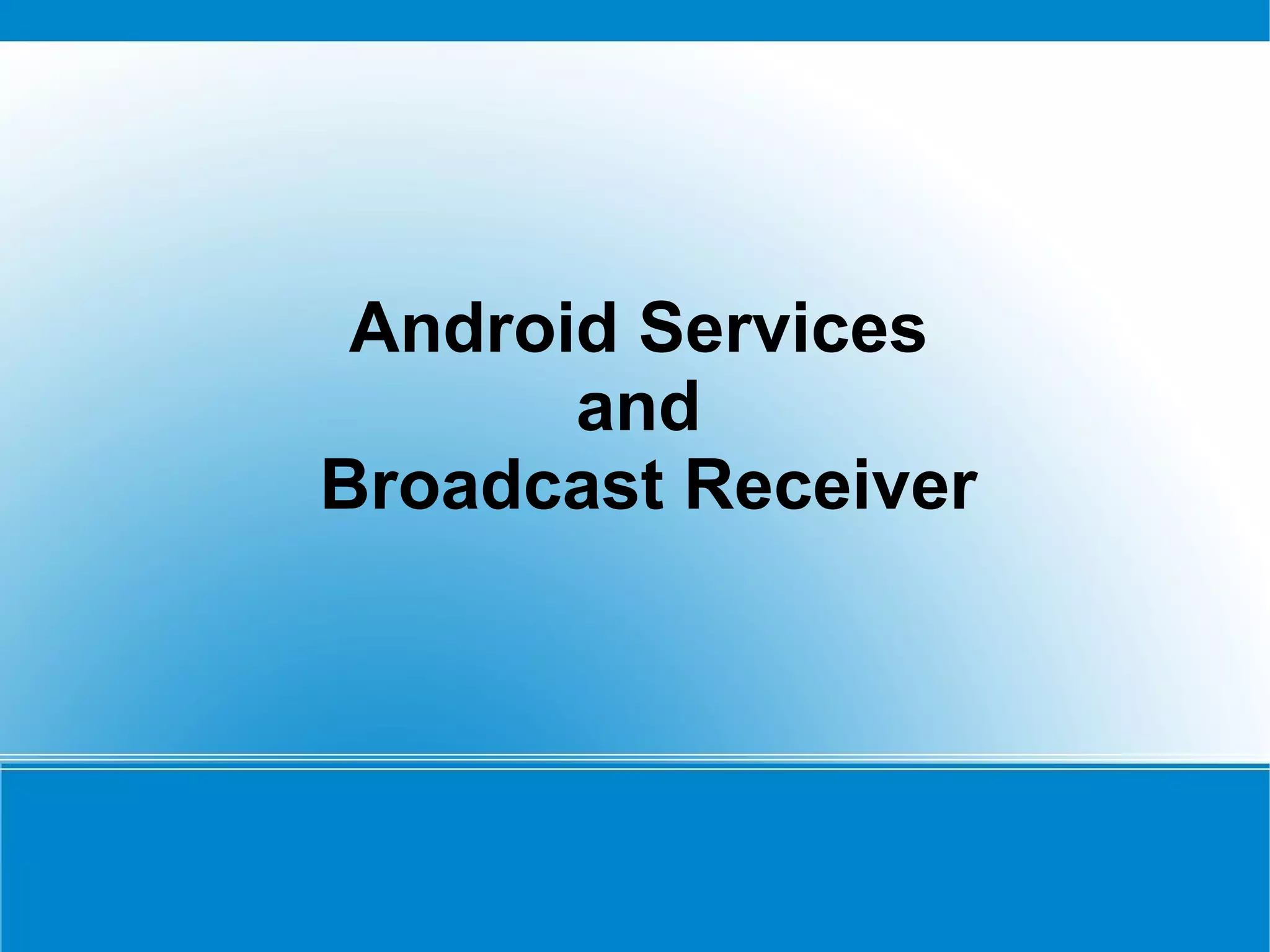 Android Services
and
Broadcast Receiver